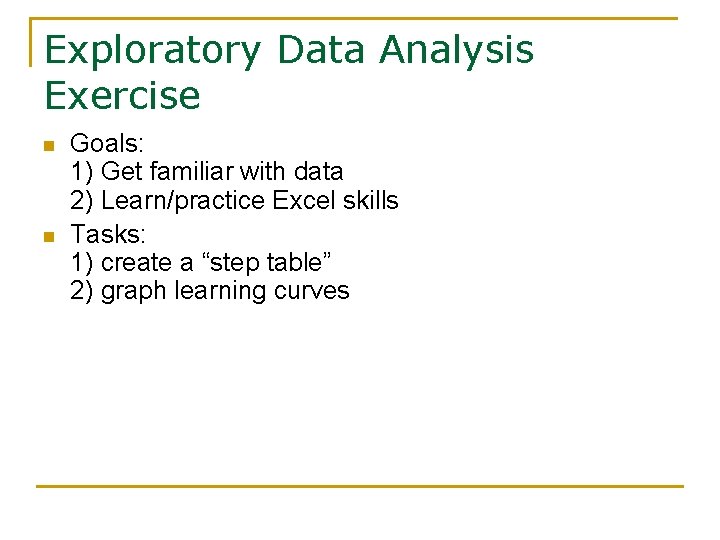 Exploratory Data Analysis Exercise

Goals:
1) Get familiar with data
2) Learn/practice Excel skills

Tasks:
1) create a “step table”
2) graph learning curves